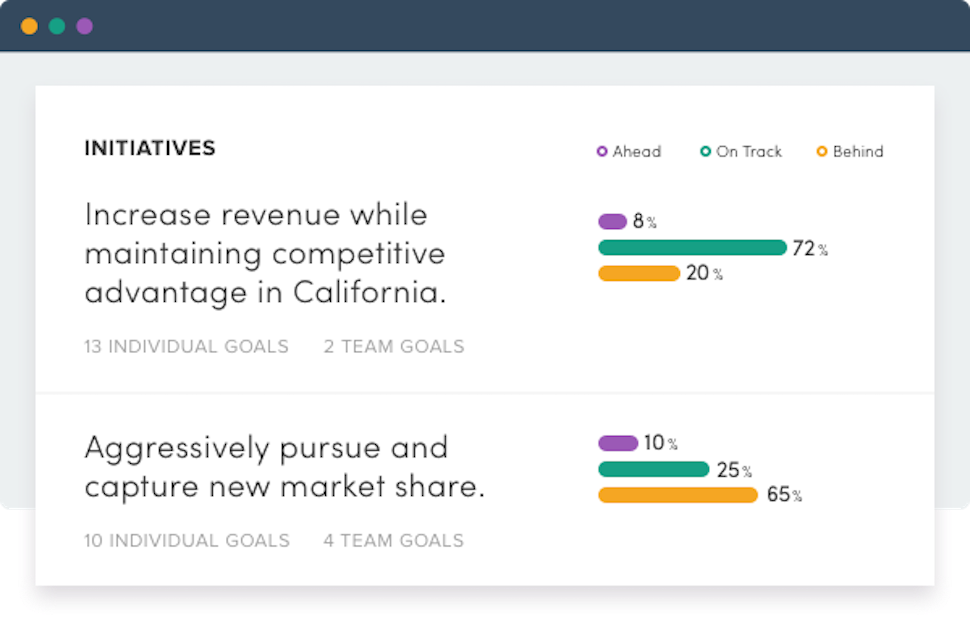 INITIATIVES

Ahead   On Track   Behind

Increase revenue while maintaining competitive advantage in California.

8 %
72 %
20 %

13 INDIVIDUAL GOALS   2 TEAM GOALS

Aggressively pursue and capture new market share.

10 %
25 %
65 %

10 INDIVIDUAL GOALS   4 TEAM GOALS